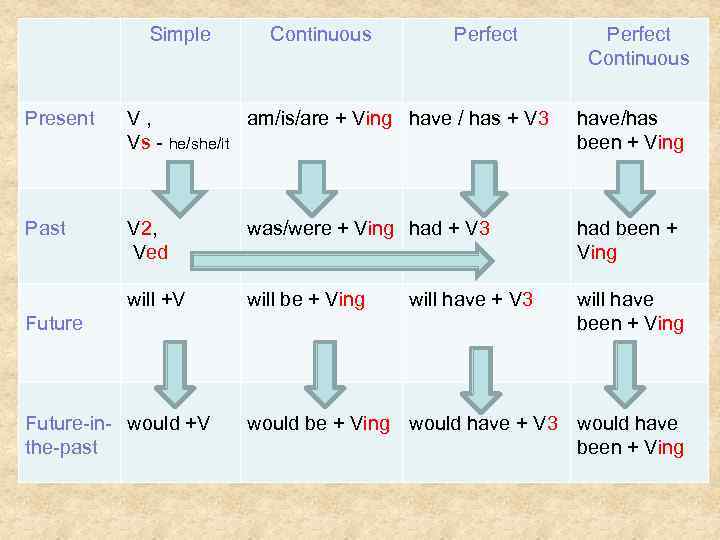 |  | Simple | Continuous | Perfect | Perfect Continuous |
|---|---|---|---|---|
| Present | V , Vs - he/she/it | am/is/are + Ving | have / has + V3 | have/has been + Ving |
| Past | V2, Ved | was/were + Ving | had + V3 | had been + Ving |
| Future | will +V | will be + Ving | will have + V3 | will have been + Ving |
| Future-in-the-past | would +V | would be + Ving | would have + V3 | would have been + Ving |